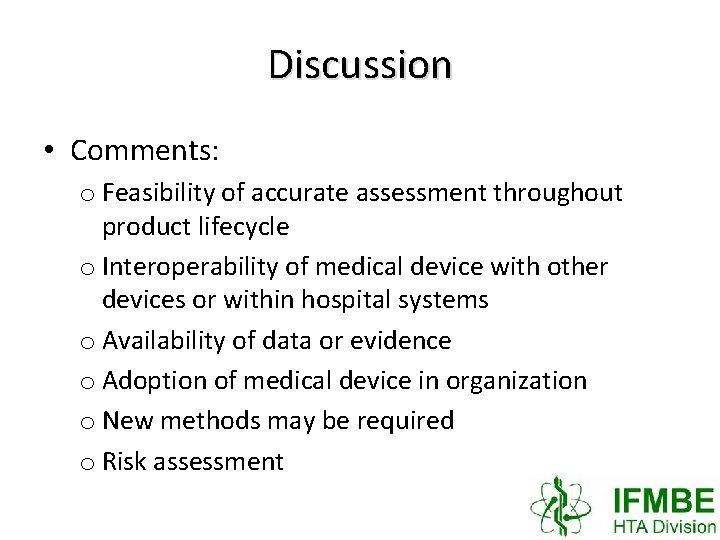 Discussion

• Comments:
o Feasibility of accurate assessment throughout product lifecycle
o Interoperability of medical device with other devices or within hospital systems
o Availability of data or evidence
o Adoption of medical device in organization
o New methods may be required
o Risk assessment

IFMBE
HTA Division